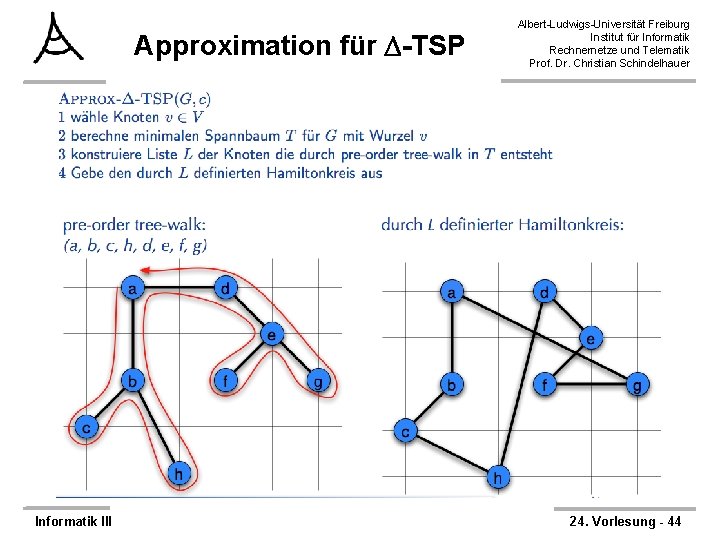 Approximation für $\Delta$-TSP

Albert-Ludwigs-Universität Freiburg
Institut für Informatik
Rechnernetze und Telematik
Prof. Dr. Christian Schindelhauer

APPROX-$\Delta$-TSP$(G, c)$
1 wähle Knoten $v \in V$
2 berechne minimalen Spannbaum $T$ für $G$ mit Wurzel $v$
3 konstruiere Liste $L$ der Knoten die durch pre-order tree-walk in $T$ entsteht
4 Gebe den durch $L$ definierten Hamiltonkreis aus

pre-order tree-walk:
(a, b, c, h, d, e, f, g)

a d e b f g c h

durch $L$ definierter Hamiltonkreis:

a d e b f g c h

Informatik III

24. Vorlesung - 44